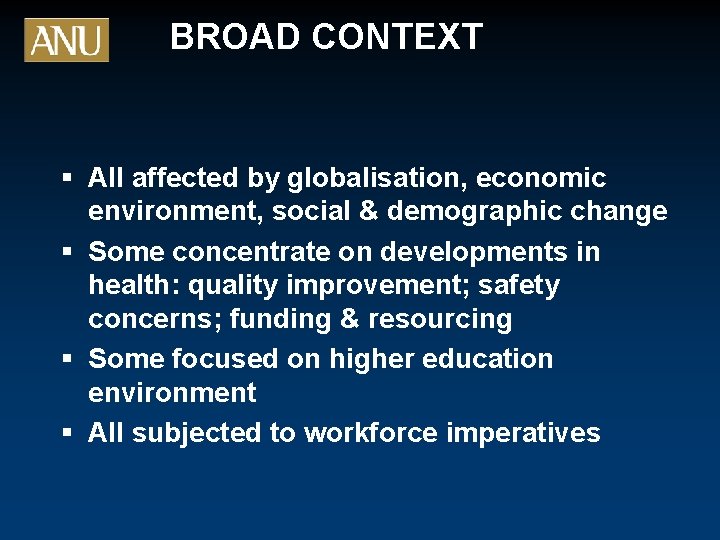 ANU

BROAD CONTEXT

▪ All affected by globalisation, economic environment, social & demographic change
▪ Some concentrate on developments in health: quality improvement; safety concerns; funding & resourcing
▪ Some focused on higher education environment
▪ All subjected to workforce imperatives